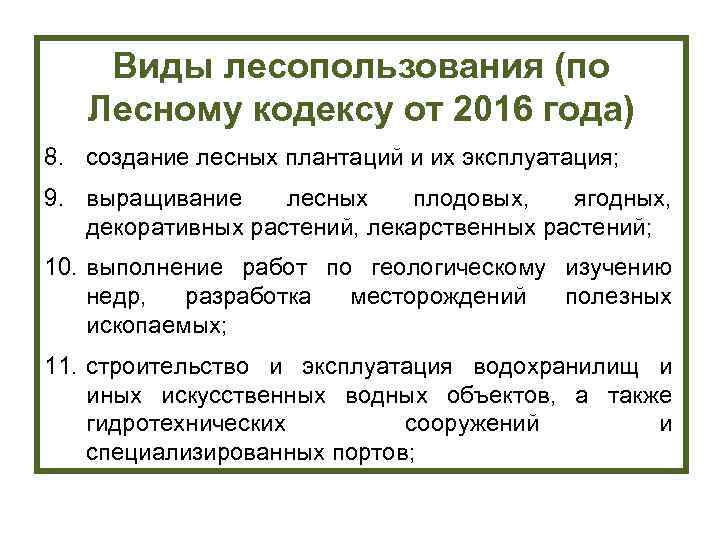 Виды лесопользования (по Лесному кодексу от 2016 года)

8. создание лесных плантаций и их эксплуатация;

9. выращивание лесных плодовых, ягодных, декоративных растений, лекарственных растений;

10. выполнение работ по геологическому изучению недр, разработка месторождений полезных ископаемых;

11. строительство и эксплуатация водохранилищ и иных искусственных водных объектов, а также гидротехнических сооружений и специализированных портов;